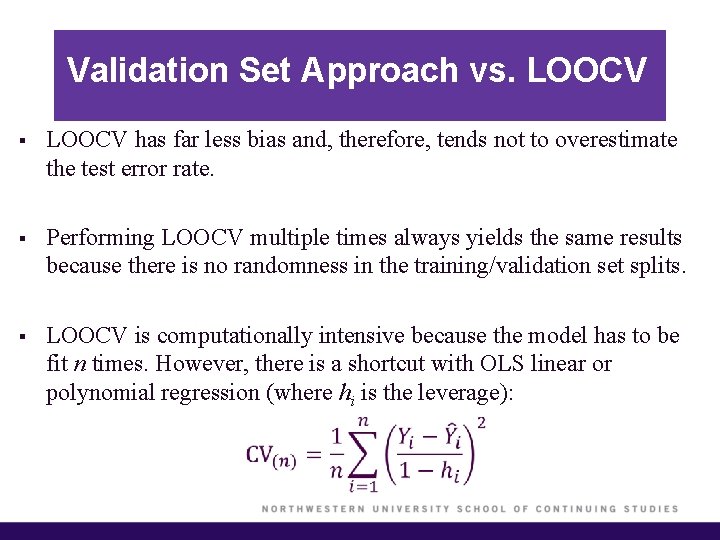 Validation Set Approach vs. LOOCV

▪ LOOCV has far less bias and, therefore, tends not to overestimate the test error rate.

▪ Performing LOOCV multiple times always yields the same results because there is no randomness in the training/validation set splits.

▪ LOOCV is computationally intensive because the model has to be fit $n$ times. However, there is a shortcut with OLS linear or polynomial regression (where $h_i$ is the leverage):

$CV_{(n)} = \frac{1}{n}\sum_{i=1}^{n}\left(\frac{Y_i - \hat{Y}_i}{1 - h_i}\right)^2$

NORTHWESTERN UNIVERSITY SCHOOL OF CONTINUING STUDIES